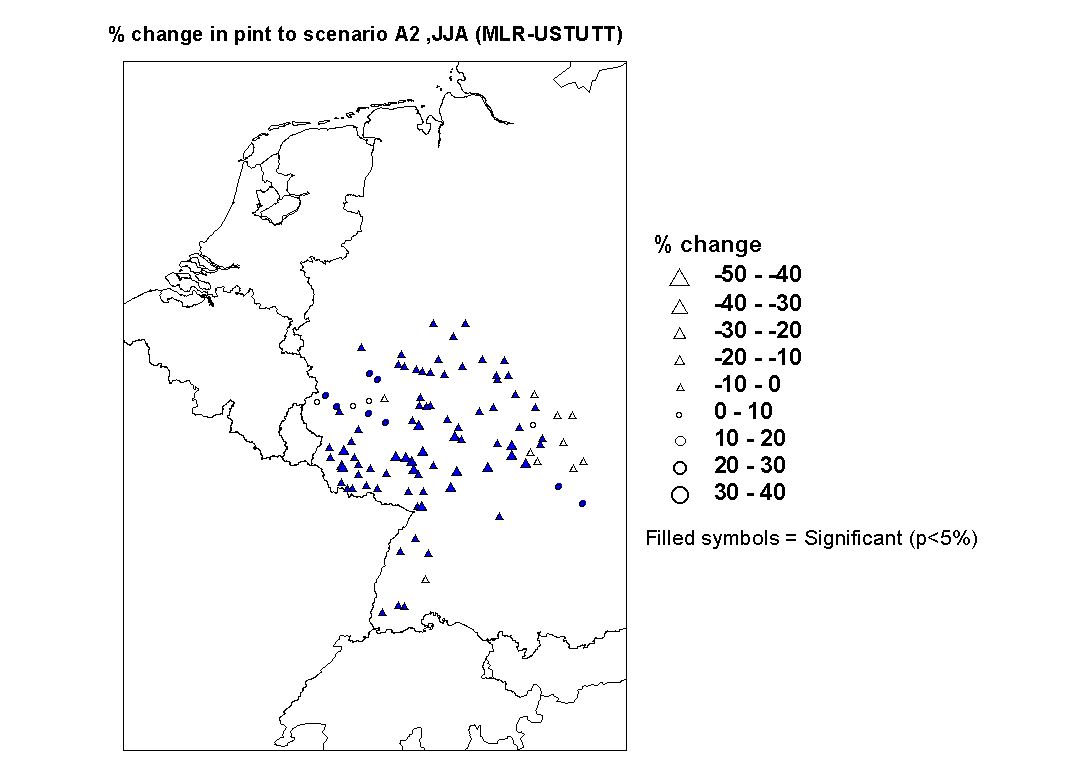 % change in pint to scenario A2 ,JJA (MLR-USTUTT)

% change
-50 - -40
-40 - -30
-30 - -20
-20 - -10
-10 - 0
0 - 10
10 - 20
20 - 30
30 - 40

Filled symbols = Significant (p<5%)